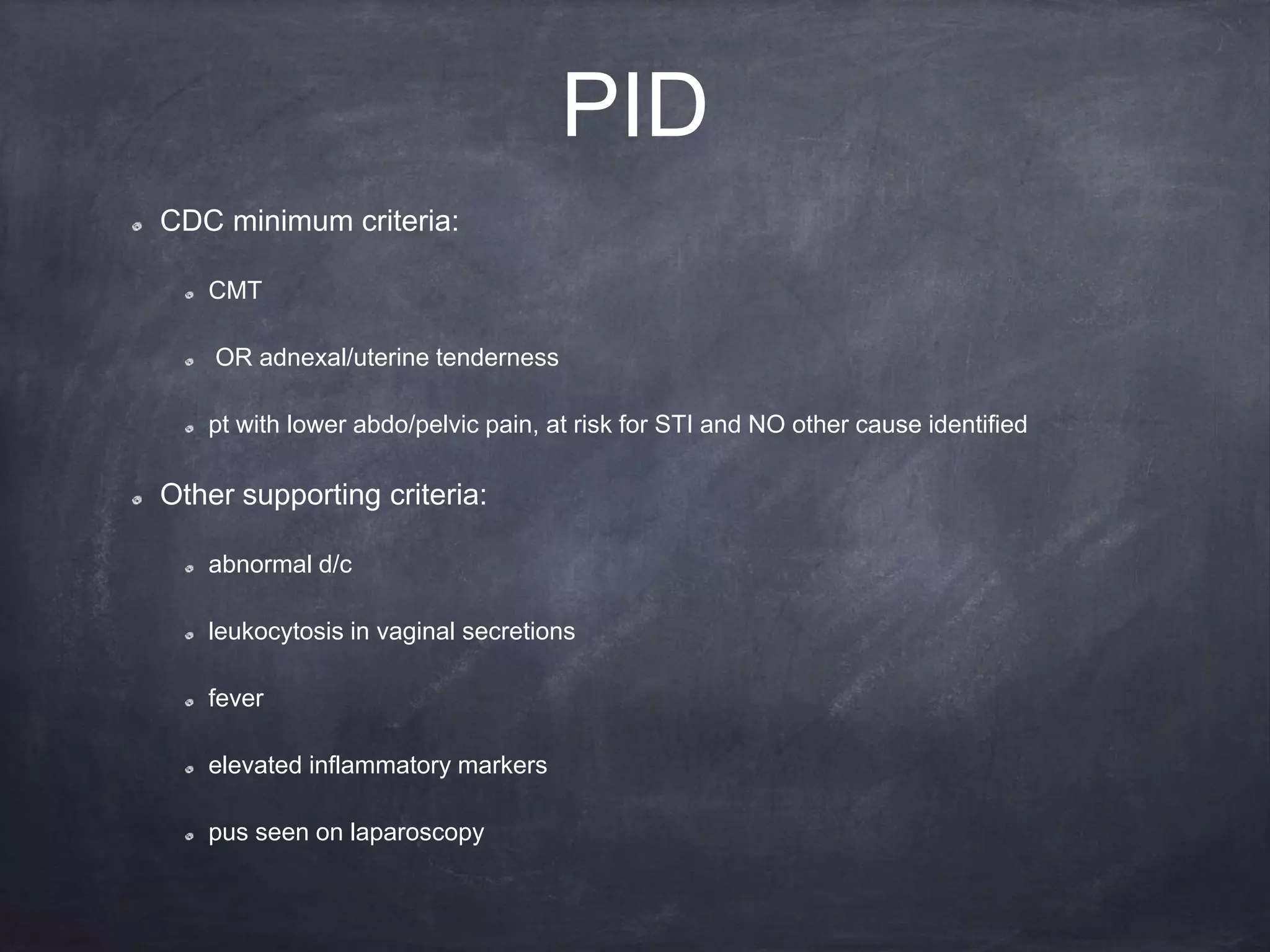 PID

CDC minimum criteria:

CMT

OR adnexal/uterine tenderness

pt with lower abdo/pelvic pain, at risk for STI and NO other cause identified

Other supporting criteria:

abnormal d/c

leukocytosis in vaginal secretions

fever

elevated inflammatory markers

pus seen on laparoscopy